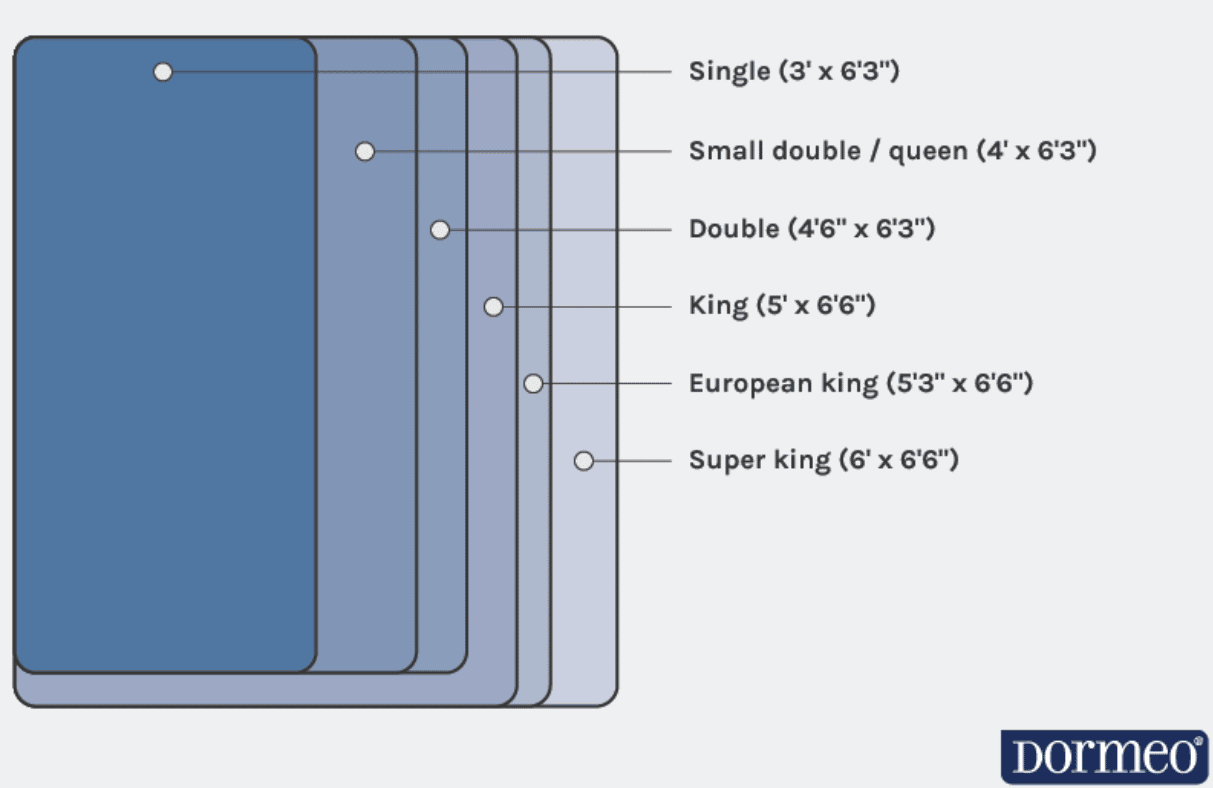 Single (3' x 6'3")

Small double / queen (4' x 6'3")

Double (4'6" x 6'3")

King (5' x 6'6")

European king (5'3" x 6'6")

Super king (6' x 6'6")

DORMEO®